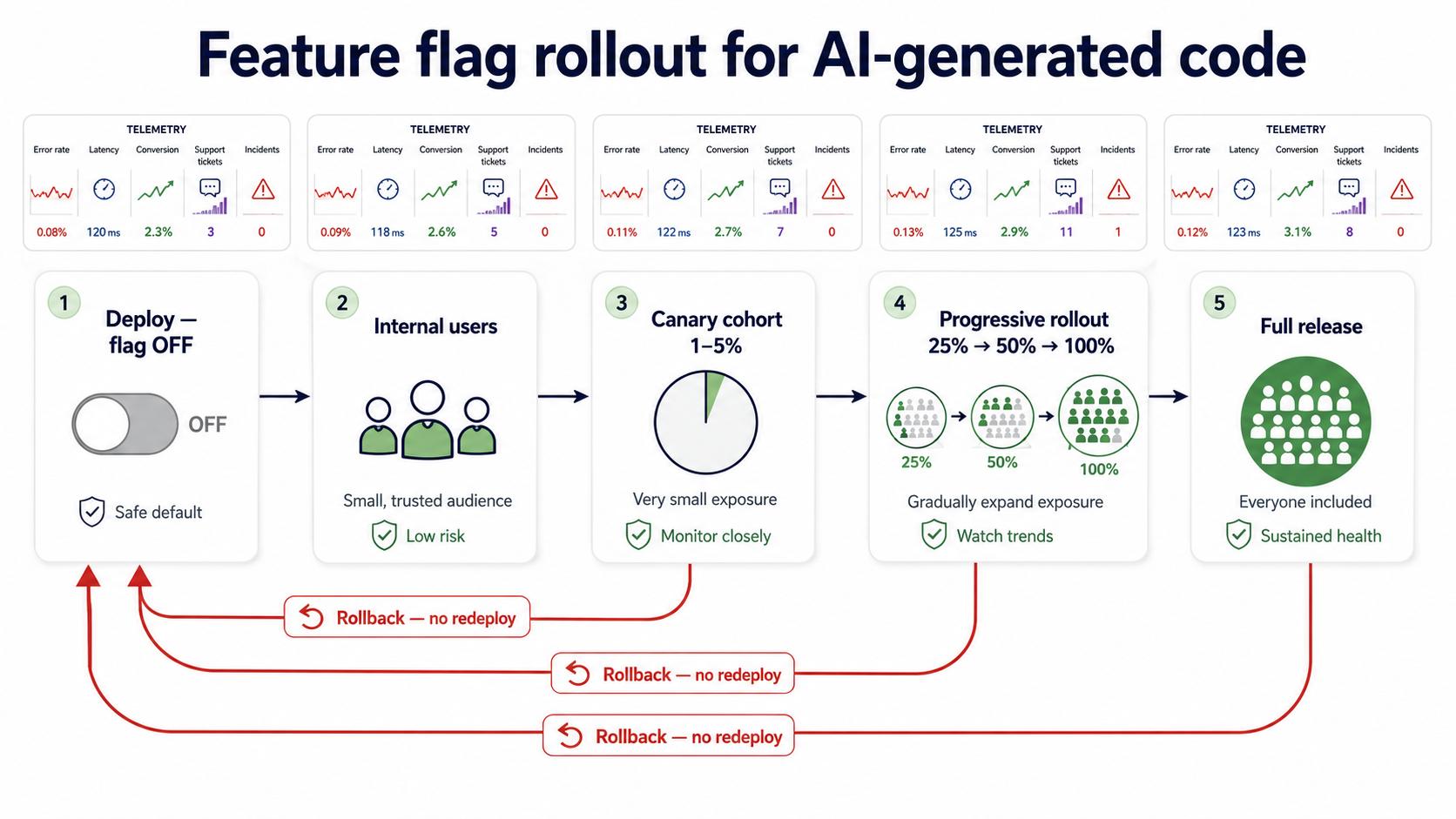 Feature flag rollout for AI-generated code

TELEMETRY

| Error rate | Latency | Conversion | Support tickets | Incidents |
|---|---|---|---|---|
| 0.08% | 120 ms | 2.3% | 3 | 0 |

TELEMETRY

| Error rate | Latency | Conversion | Support tickets | Incidents |
|---|---|---|---|---|
| 0.09% | 118 ms | 2.6% | 5 | 0 |

TELEMETRY

| Error rate | Latency | Conversion | Support tickets | Incidents |
|---|---|---|---|---|
| 0.11% | 122 ms | 2.7% | 7 | 0 |

TELEMETRY

| Error rate | Latency | Conversion | Support tickets | Incidents |
|---|---|---|---|---|
| 0.13% | 125 ms | 2.9% | 11 | 1 |

TELEMETRY

| Error rate | Latency | Conversion | Support tickets | Incidents |
|---|---|---|---|---|
| 0.12% | 123 ms | 3.1% | 8 | 0 |

1 Deploy — flag OFF

OFF

Safe default

2 Internal users

Small, trusted audience

Low risk

3 Canary cohort 1–5%

Very small exposure

Monitor closely

4 Progressive rollout 25% → 50% → 100%

25% 50% 100%

Gradually expand exposure

Watch trends

5 Full release

Everyone included

Sustained health

Rollback — no redeploy

Rollback — no redeploy

Rollback — no redeploy